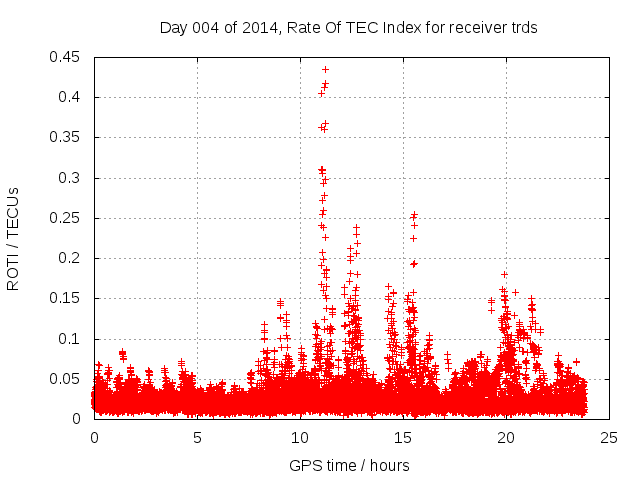 Day 004 of 2014, Rate Of TEC Index for receiver trds

ROTI / TECUs

0.45
0.4
0.35
0.3
0.25
0.2
0.15
0.1
0.05
0

0
5
10
15
20
25

GPS time / hours